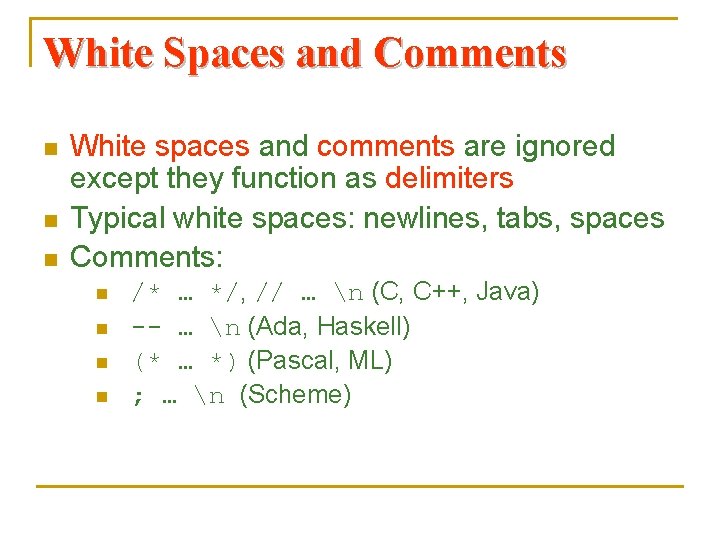 White Spaces and Comments

- White spaces and comments are ignored except they function as delimiters
- Typical white spaces: newlines, tabs, spaces
- Comments:
  - /* … */, // … \n (C, C++, Java)
  - -- … \n (Ada, Haskell)
  - (* … *) (Pascal, ML)
  - ; … \n (Scheme)